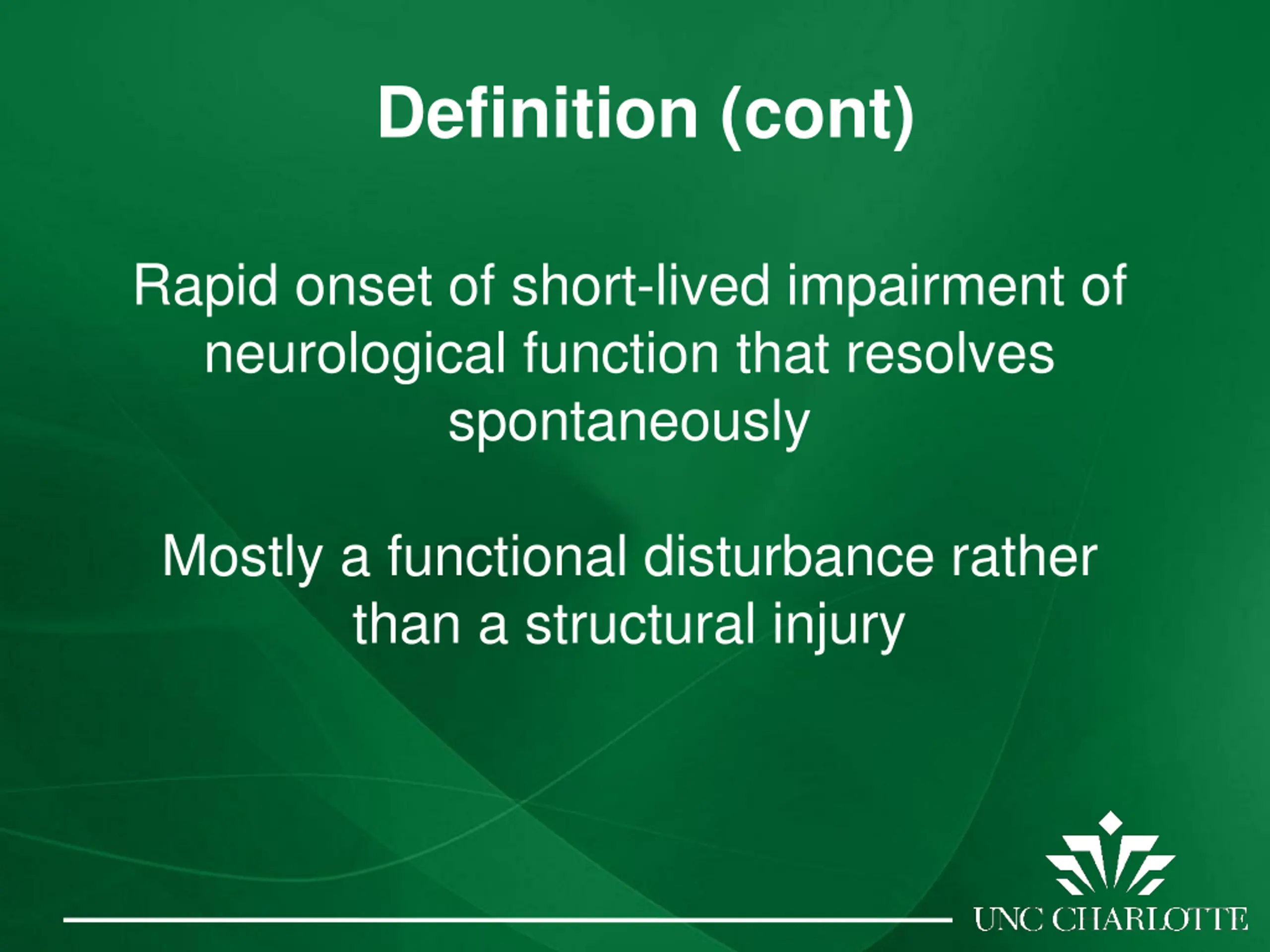 Definition (cont)

Rapid onset of short-lived impairment of neurological function that resolves spontaneously

Mostly a functional disturbance rather than a structural injury

UNC CHARLOTTE